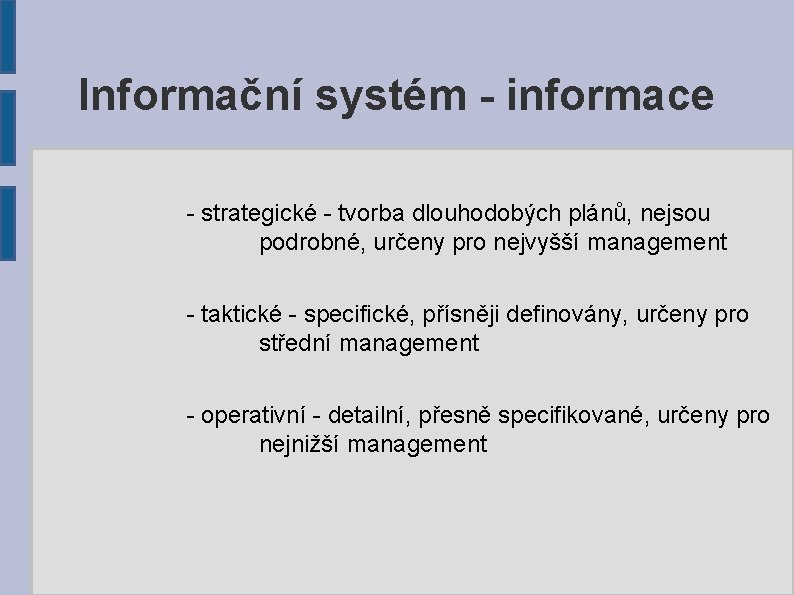 Informační systém - informace

- strategické - tvorba dlouhodobých plánů, nejsou podrobné, určeny pro nejvyšší management

- taktické - specifické, přísněji definovány, určeny pro střední management

- operativní - detailní, přesně specifikované, určeny pro nejnižší management